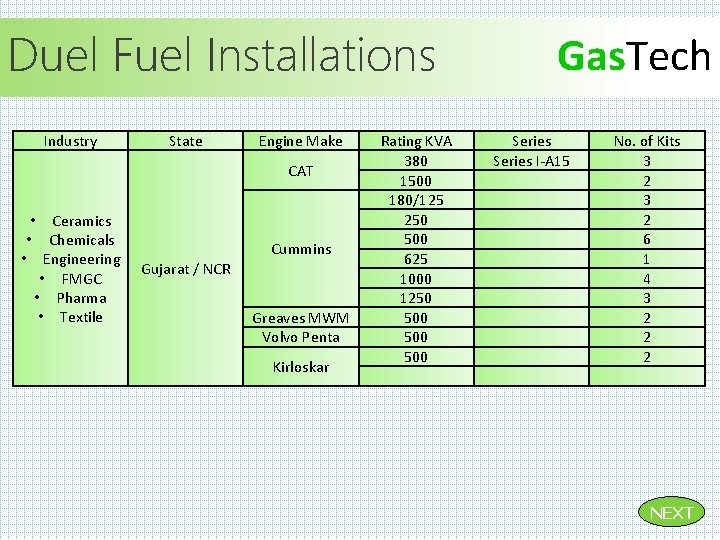 Duel Fuel Installations

GasTech

| Industry | State | Engine Make | Rating KVA | Series | No. of Kits |
|---|---|---|---|---|---|
| • Ceramics • Chemicals • Engineering • FMGC • Pharma • Textile | Gujarat / NCR | CAT | 380 | Series I-A15 | 3 |
| | | | 1500 | | 2 |
| | | Cummins | 180/125 | | 3 |
| | | | 250 | | 2 |
| | | | 500 | | 6 |
| | | | 625 | | 1 |
| | | | 1000 | | 4 |
| | | | 1250 | | 3 |
| | | Greaves MWM | 500 | | 2 |
| | | Volvo Penta | 500 | | 2 |
| | | Kirloskar | 500 | | 2 |
| | | | | | |

NEXT